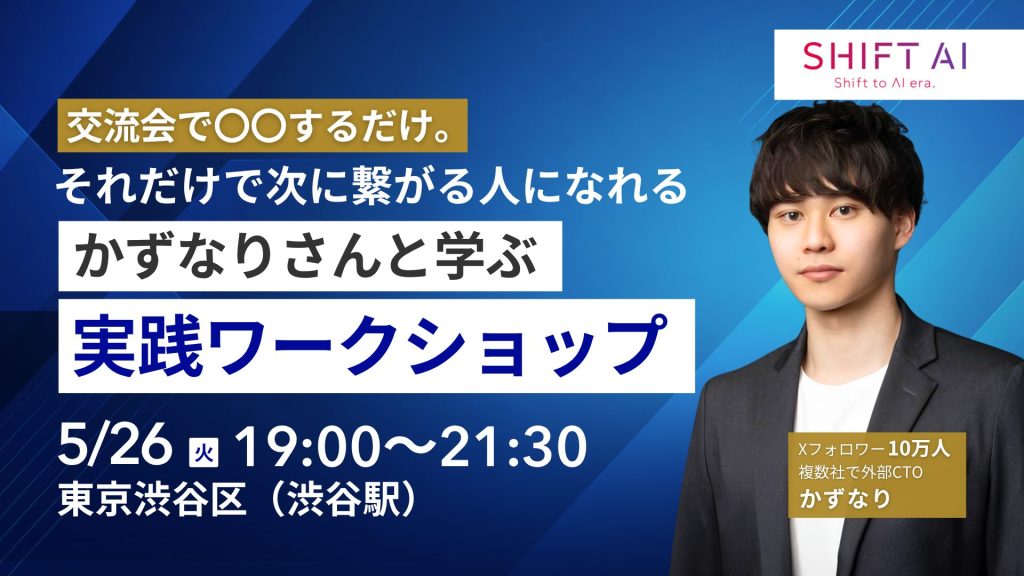 SHIFT AI
Shift to AI era.

交流会で〇〇するだけ。
それだけで次に繋がる人になれる
かずなりさんと学ぶ
実践ワークショップ

5/26 火 19:00〜21:30
東京渋谷区（渋谷駅）

Xフォロワー10万人
複数社で外部CTO
かずなり